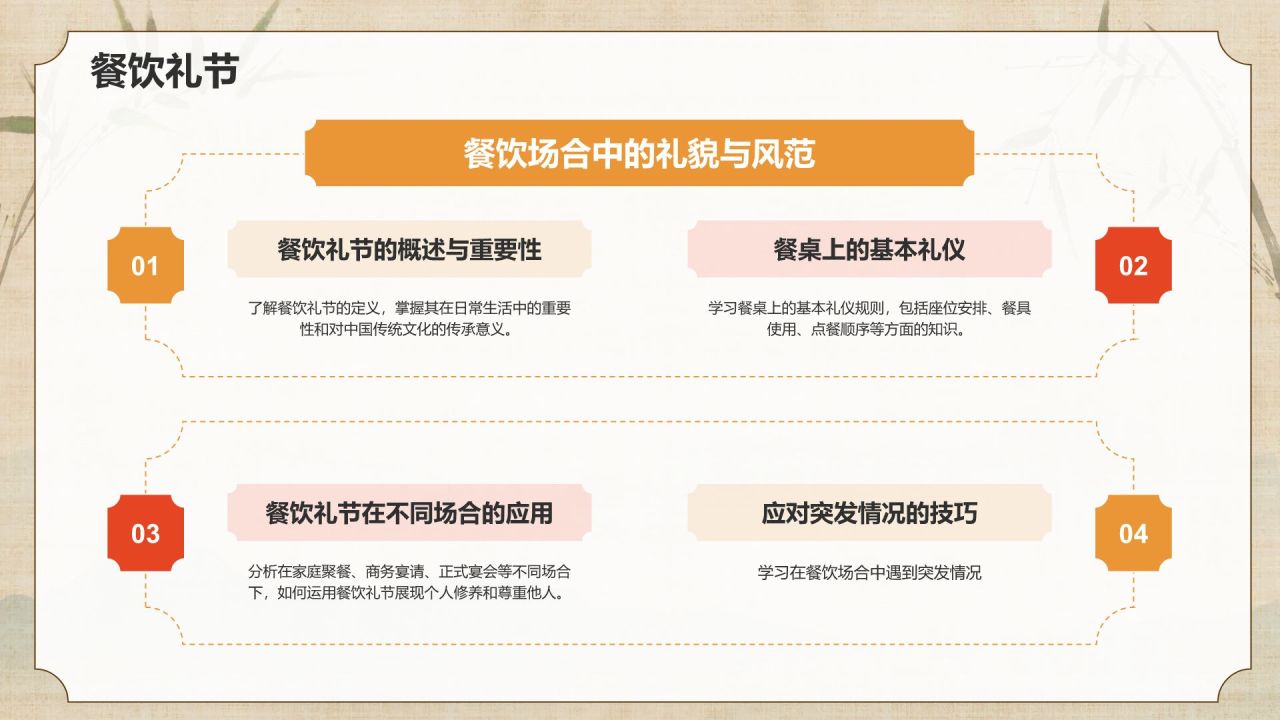 餐饮礼节

餐饮场合中的礼貌与风范

01

餐饮礼节的概述与重要性

了解餐饮礼节的定义，掌握其在日常生活中的重要性和对中国传统文化的传承意义。

餐桌上的基本礼仪

02

学习餐桌上的基本礼仪规则，包括座位安排、餐具使用、点餐顺序等方面的知识。

03

餐饮礼节在不同场合的应用

分析在家庭聚餐、商务宴请、正式宴会等不同场合下，如何运用餐饮礼节展现个人修养和尊重他人。

应对突发情况的技巧

04

学习在餐饮场合中遇到突发情况